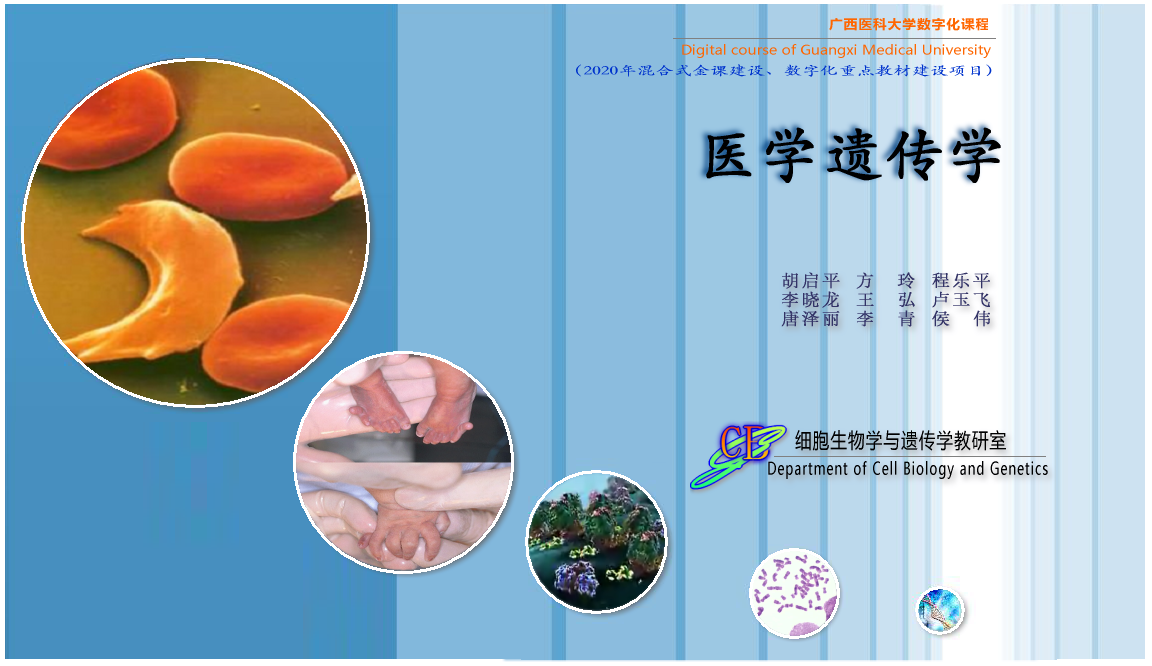 广西医科大学数字化课程
Digital course of Guangxi Medical University
（2020年混合式金课建设、数字化重点教材建设项目）

医学遗传学

胡启平 方 玲 程乐平
李晓龙 王 弘 卢玉飞
唐泽丽 李 青 侯 伟

CB
细胞生物学与遗传学教研室
Department of Cell Biology and Genetics